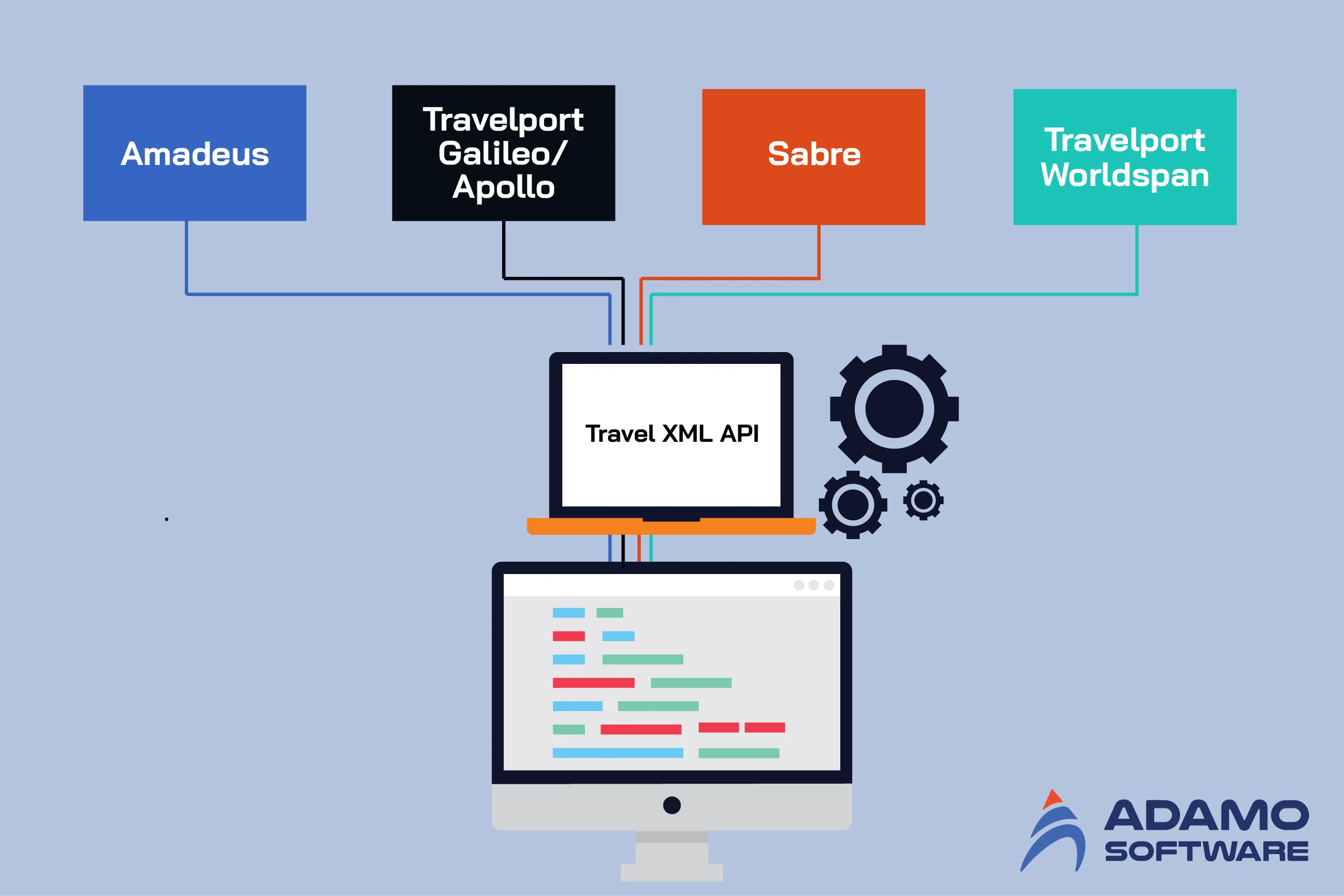 Amadeus

Travelport Galileo/ Apollo

Sabre

Travelport Worldspan

Travel XML API

ADAMO SOFTWARE